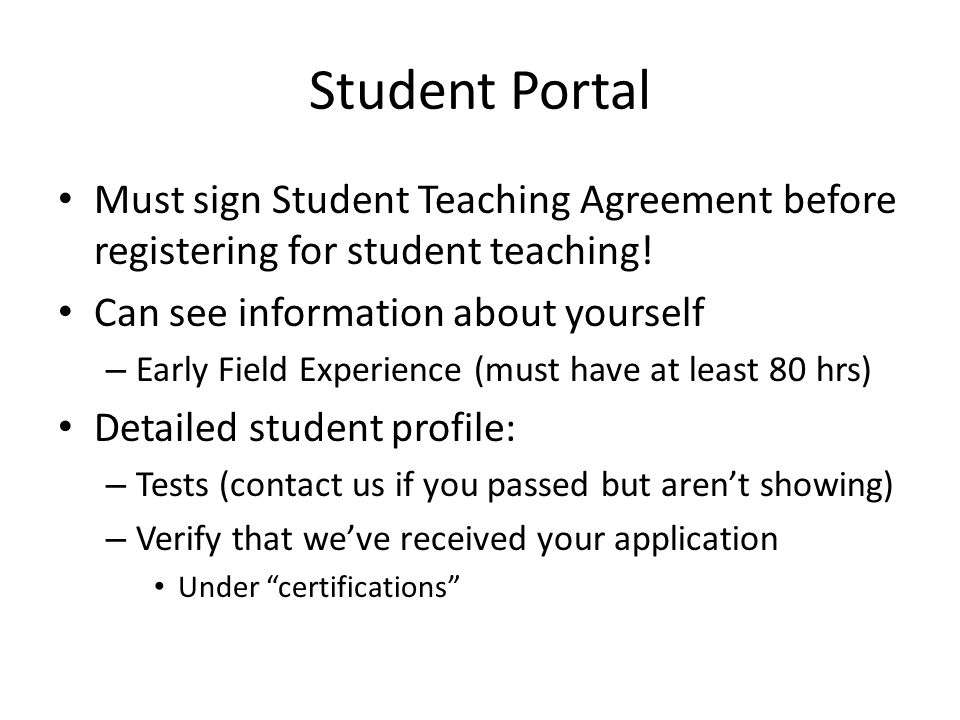 Student Portal

• Must sign Student Teaching Agreement before registering for student teaching!
• Can see information about yourself
– Early Field Experience (must have at least 80 hrs)
• Detailed student profile:
– Tests (contact us if you passed but aren’t showing)
– Verify that we’ve received your application
• Under “certifications”